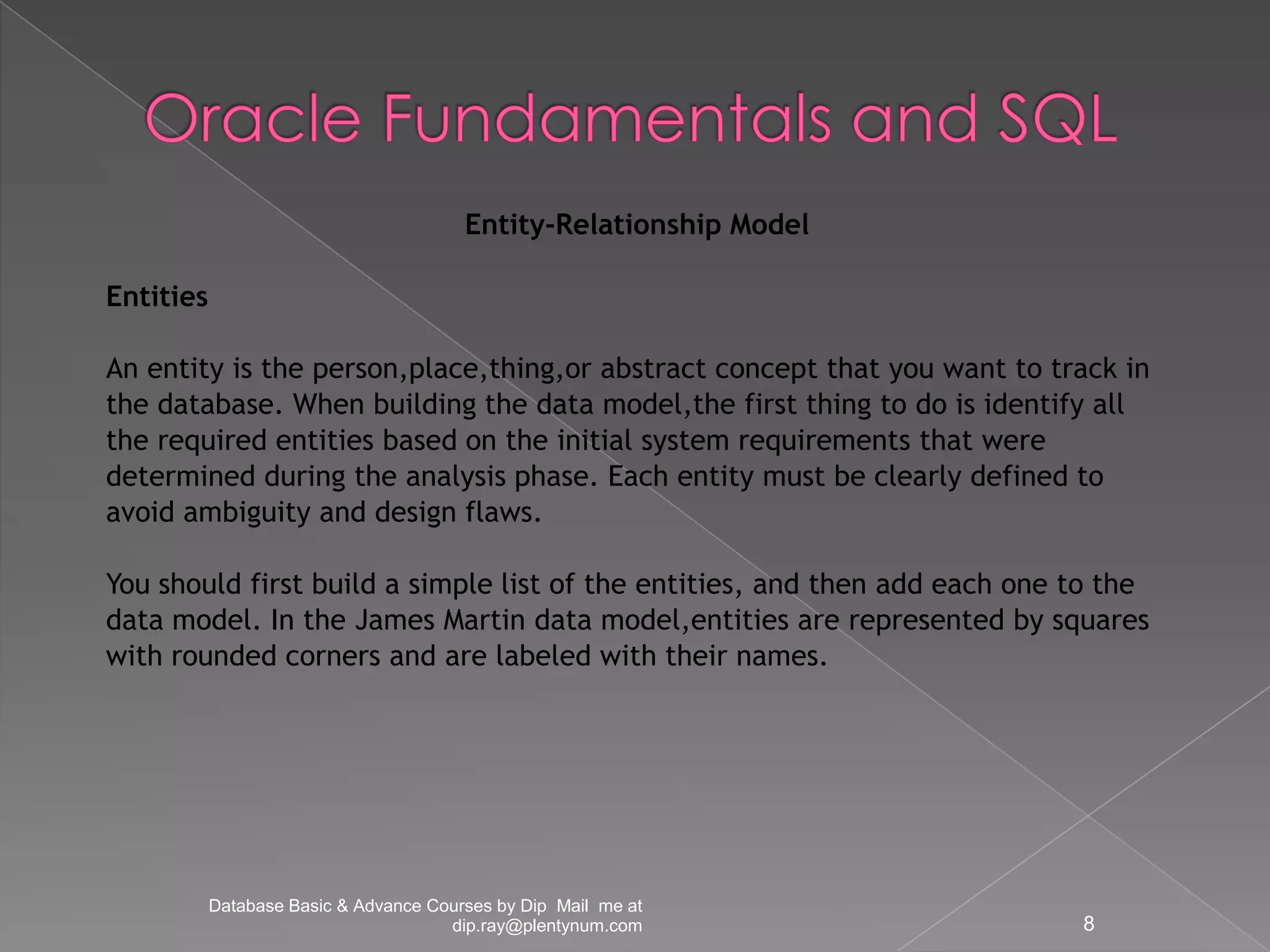 Oracle Fundamentals and SQL

Entity-Relationship Model

Entities

An entity is the person,place,thing,or abstract concept that you want to track in the database. When building the data model,the first thing to do is identify all the required entities based on the initial system requirements that were determined during the analysis phase. Each entity must be clearly defined to avoid ambiguity and design flaws.

You should first build a simple list of the entities, and then add each one to the data model. In the James Martin data model,entities are represented by squares with rounded corners and are labeled with their names.

Database Basic & Advance Courses by Dip Mail me at dip.ray@plentynum.com

8